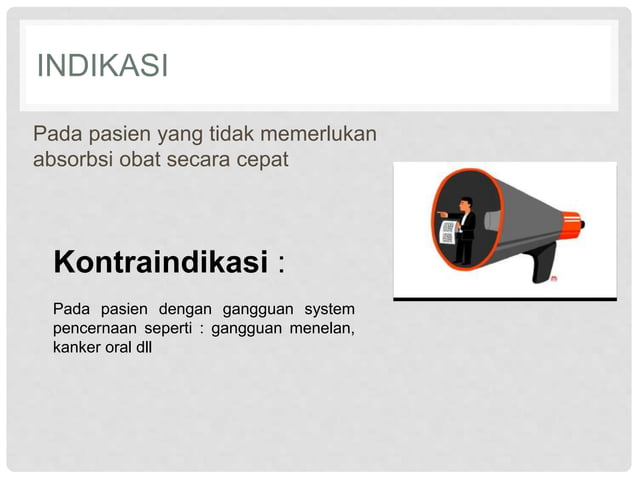 INDIKASI

Pada pasien yang tidak memerlukan absorbsi obat secara cepat

Kontraindikasi :

Pada pasien dengan gangguan system pencernaan seperti : gangguan menelan, kanker oral dll